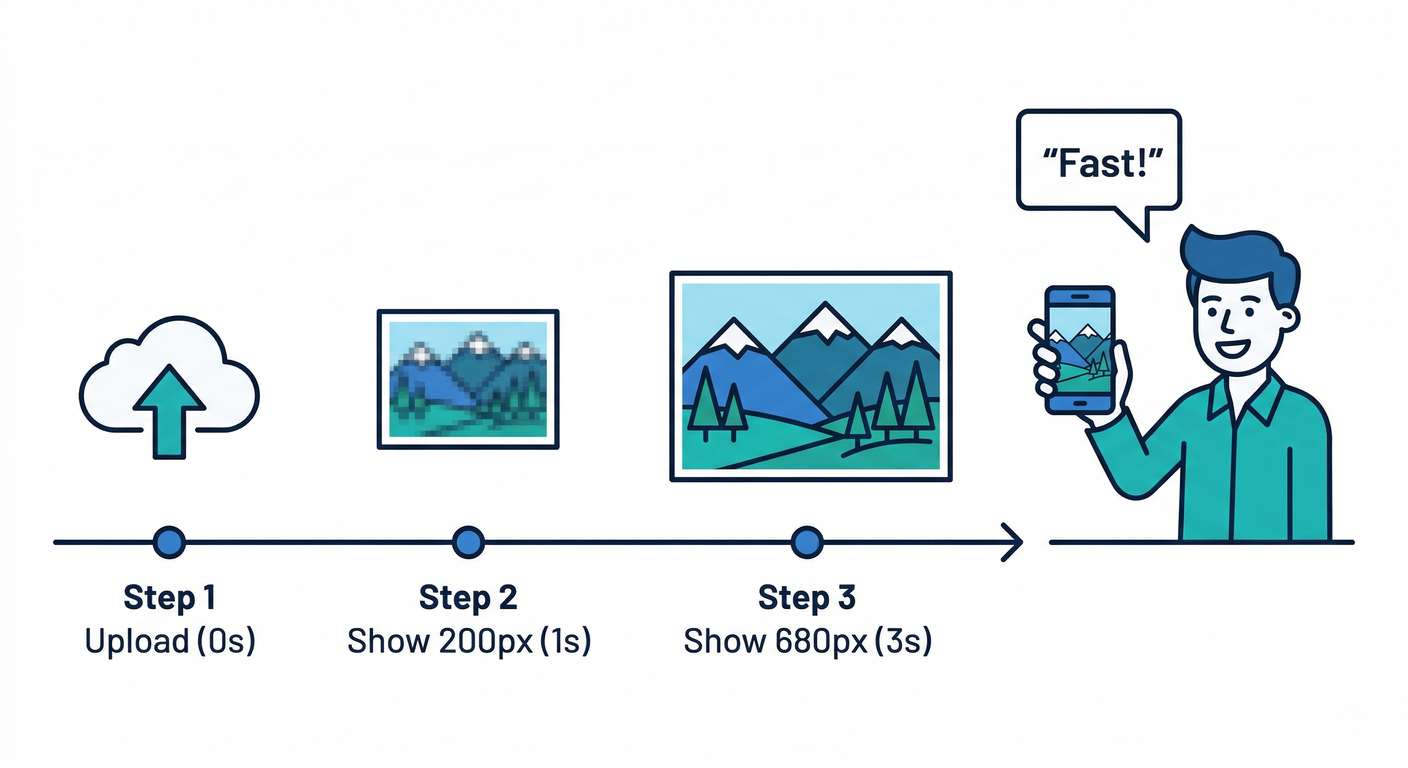 "Fast!"

Step 1
Upload (0s)

Step 2
Show 200px (1s)

Step 3
Show 680px (3s)